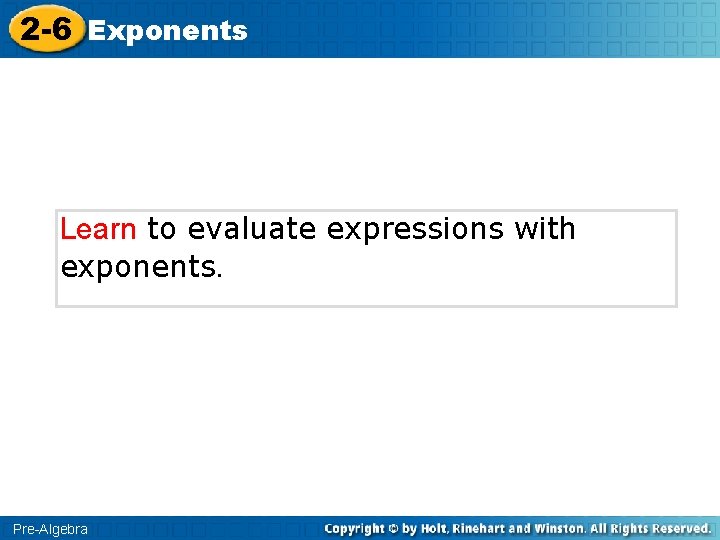 2-6 Exponents

Learn to evaluate expressions with exponents.

Pre-Algebra

Copyright © by Holt, Rinehart and Winston. All Rights Reserved.